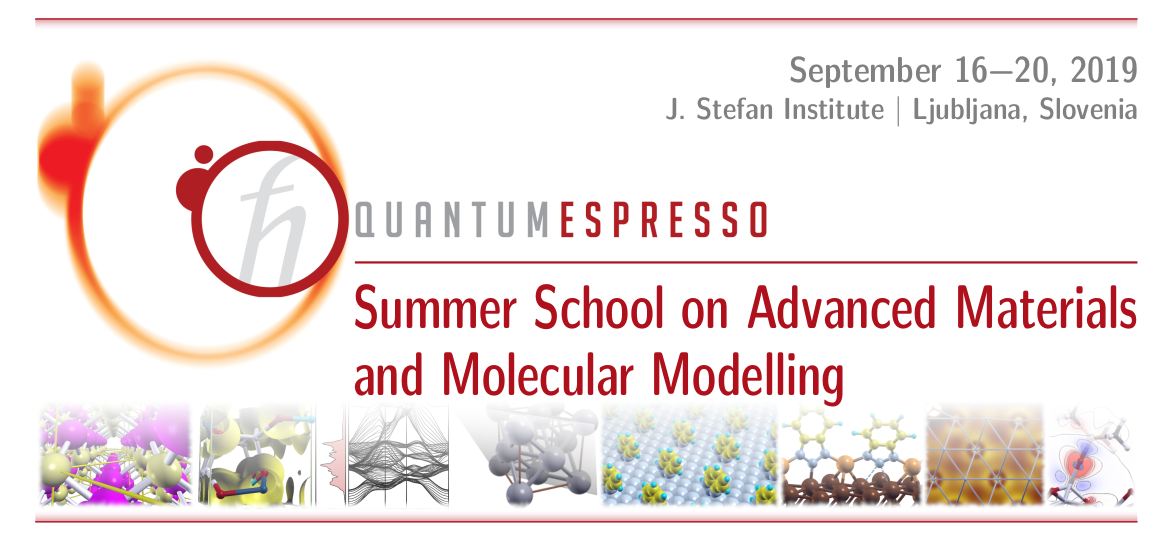 September 16–20, 2019
J. Stefan Institute | Ljubljana, Slovenia

$\hbar$

QUANTUMESPRESSO

Summer School on Advanced Materials and Molecular Modelling